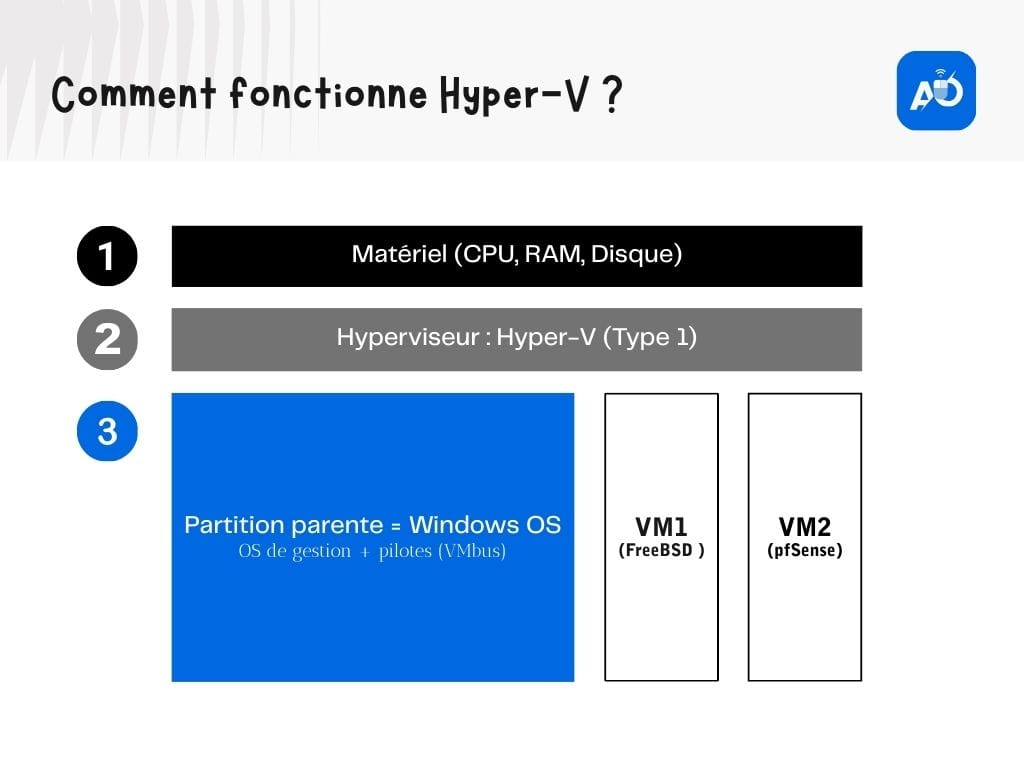 Comment fonctionne Hyper-V ?

AO

1
Matériel (CPU, RAM, Disque)

2
Hyperviseur : Hyper-V (Type 1)

3
Partition parente = Windows OS
OS de gestion + pilotes (VMbus)

VM1
(FreeBSD )

VM2
(pfSense)